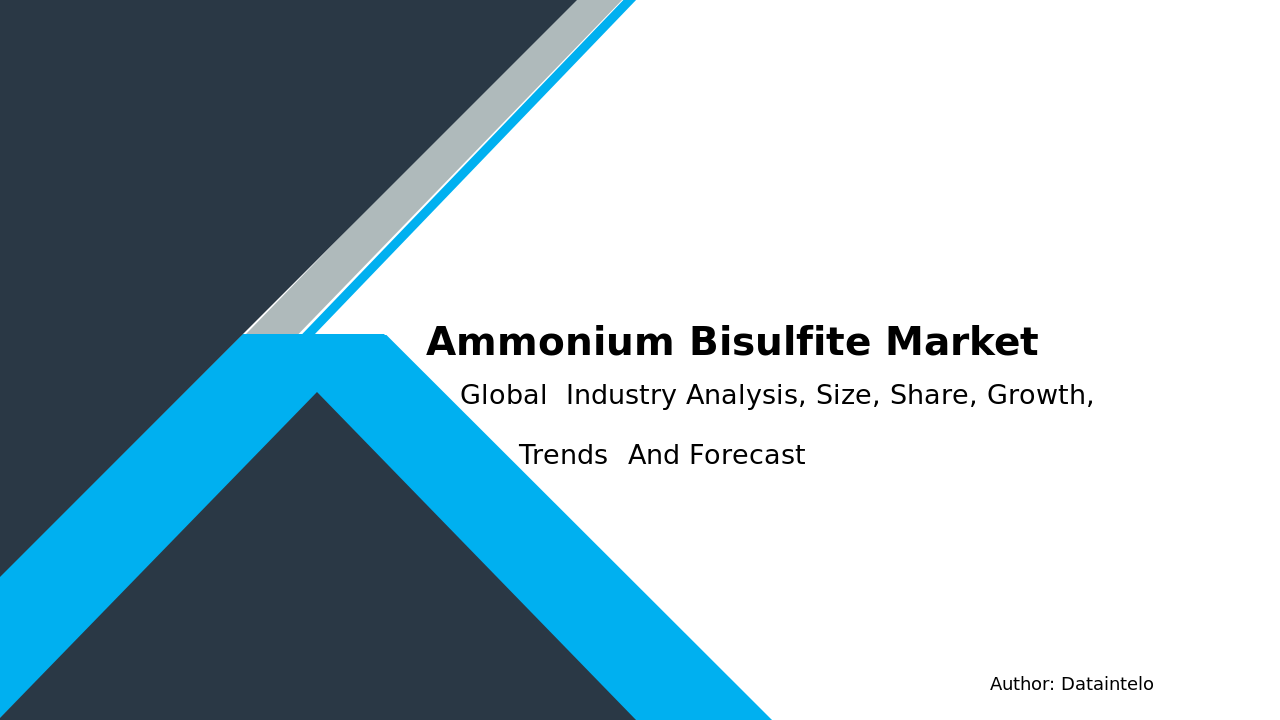 Ammonium Bisulfite Market

Global Industry Analysis, Size, Share, Growth, Trends And Forecast

Author: Dataintelo